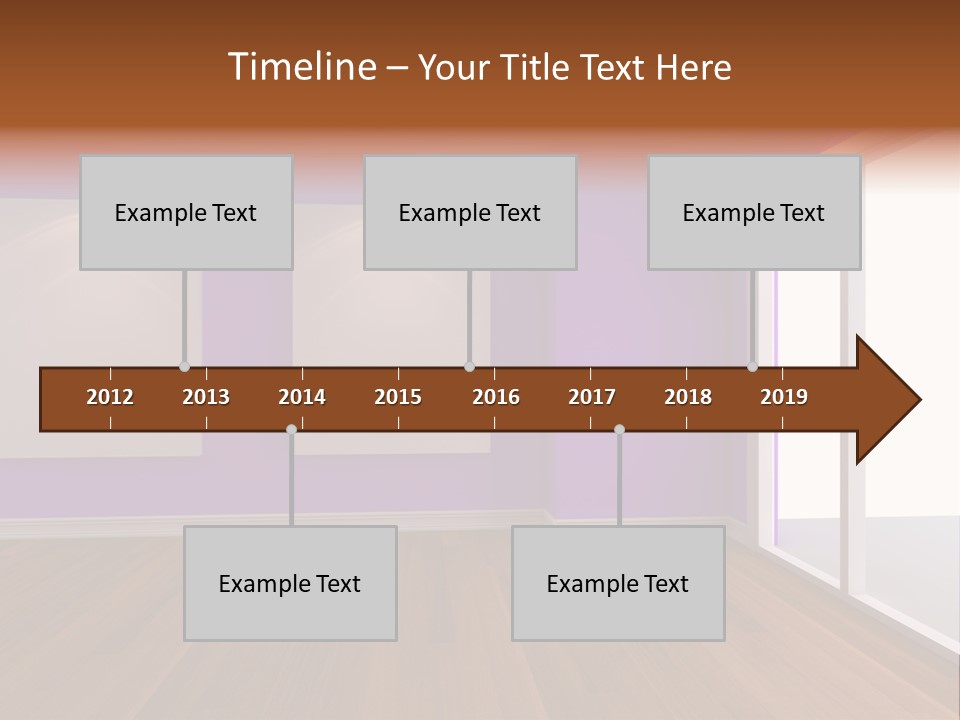 Timeline – Your Title Text Here

Example Text

Example Text

Example Text

2012 2013 2014 2015 2016 2017 2018 2019

Example Text

Example Text